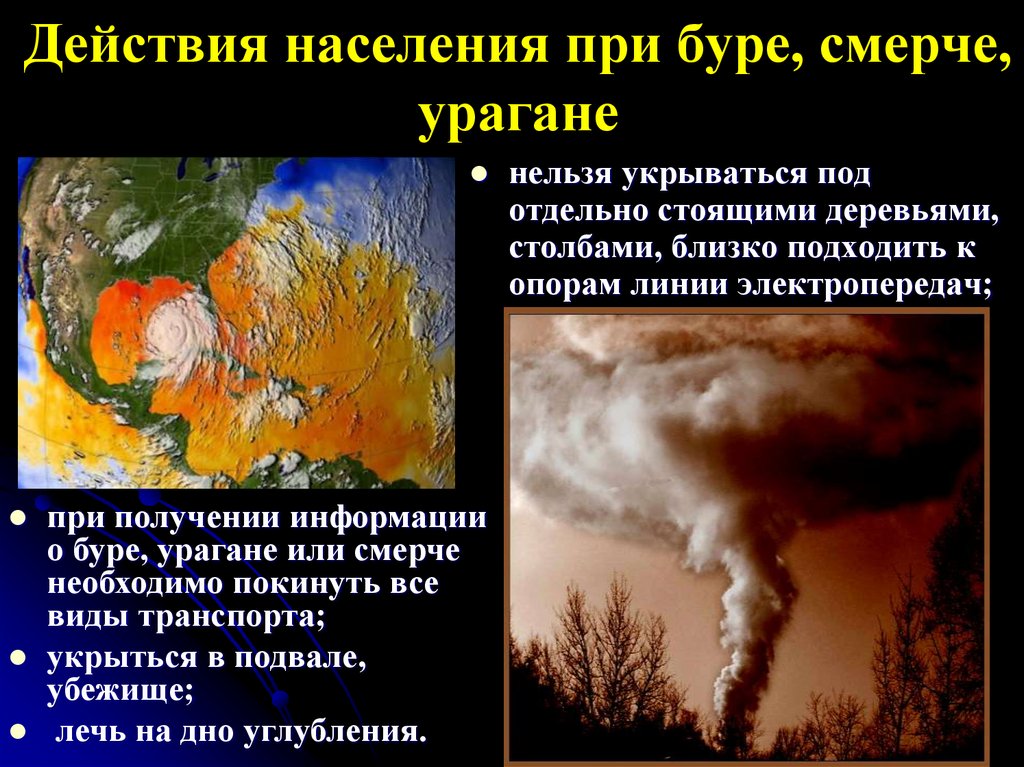 Действия населения при буре, смерче, урагане

- нельзя укрываться под отдельно стоящими деревьями, столбами, близко подходить к опорам линии электропередач;

- при получении информации о буре, урагане или смерче необходимо покинуть все виды транспорта;
- укрыться в подвале, убежище;
- лечь на дно углубления.